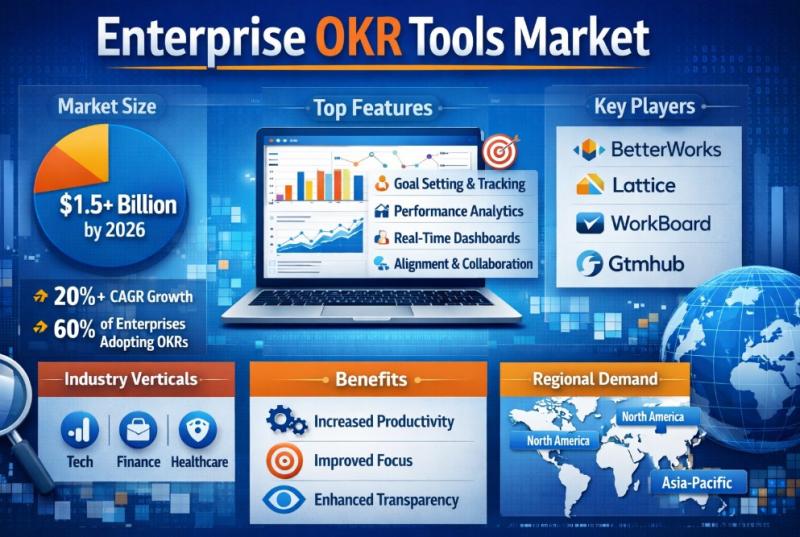 Enterprise OKR Tools Market

Market Size

$1.5+ Billion by 2026

20%+ CAGR Growth

60% of Enterprises Adopting OKRs

Top Features

Goal Setting & Tracking

Performance Analytics

Real-Time Dashboards

Alignment & Collaboration

Key Players

BetterWorks

Lattice

WorkBoard

Gtmhub

Industry Verticals

Tech

Finance

Healthcare

Benefits

Increased Productivity

Improved Focus

Enhanced Transparency

Regional Demand

North America

North America

Asia-Pacific